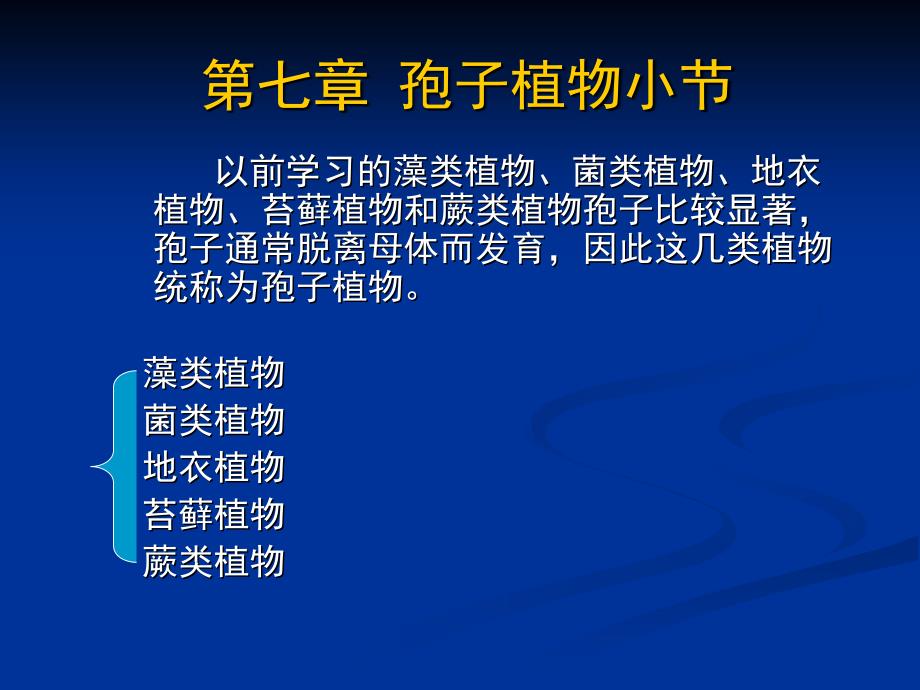 第七章 孢子植物小节

以前学习的藻类植物、菌类植物、地衣植物、苔藓植物和蕨类植物孢子比较显著，孢子通常脱离母体而发育，因此这几类植物统称为孢子植物。

藻类植物
菌类植物
地衣植物
苔藓植物
蕨类植物